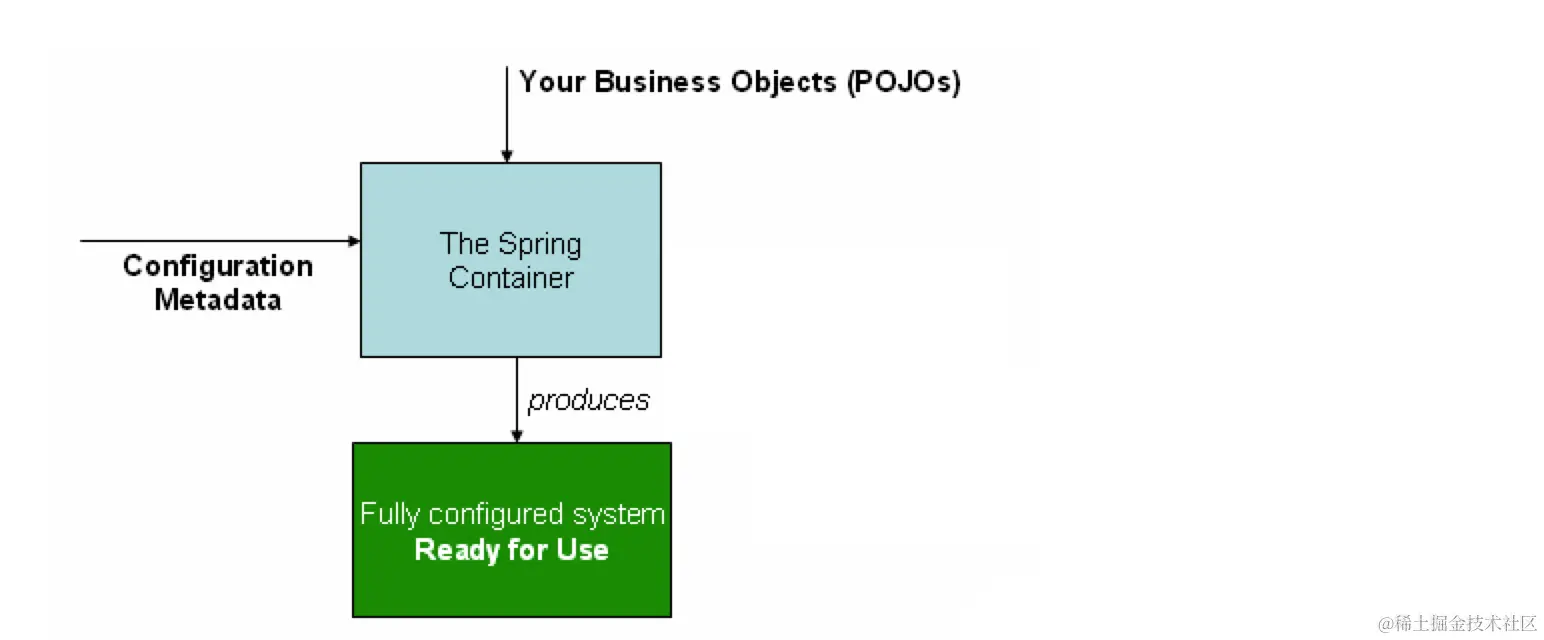 Your Business Objects (POJOs)

Configuration Metadata

The Spring Container

produces

Fully configured system
Ready for Use

@稀土掘金技术社区